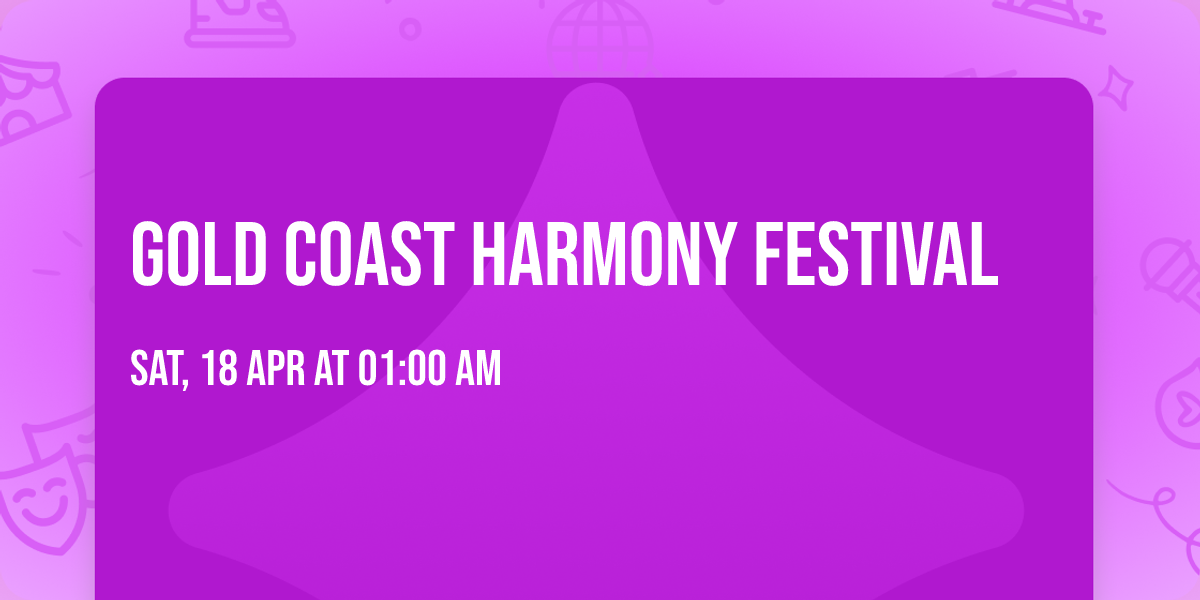 GOLD COAST HARMONY FESTIVAL

SAT, 18 APR AT 01:00 AM